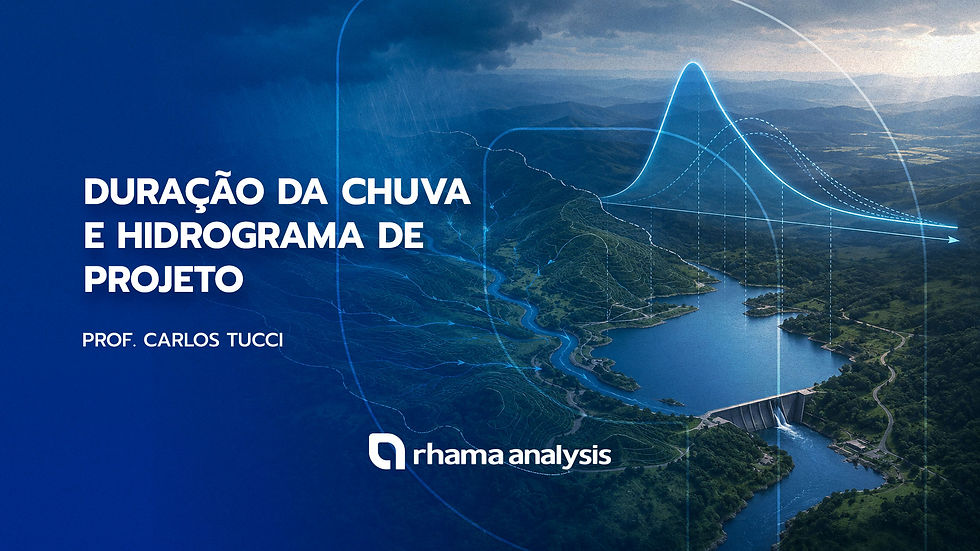 DURAÇÃO DA CHUVA E HIDROGRAMA DE PROJETO

PROF. CARLOS TUCCI

rhama analysis